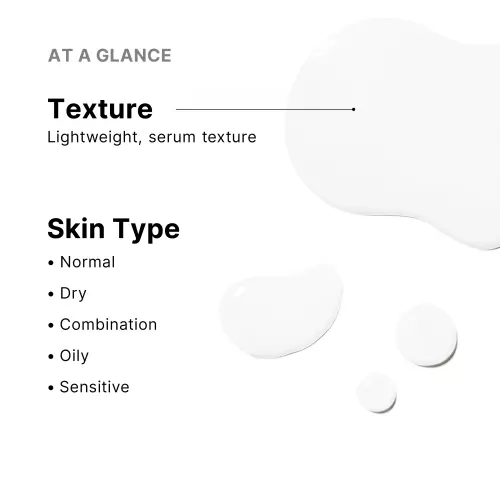 AT A GLANCE

Texture

Lightweight, serum texture

Skin Type

• Normal
• Dry
• Combination
• Oily
• Sensitive